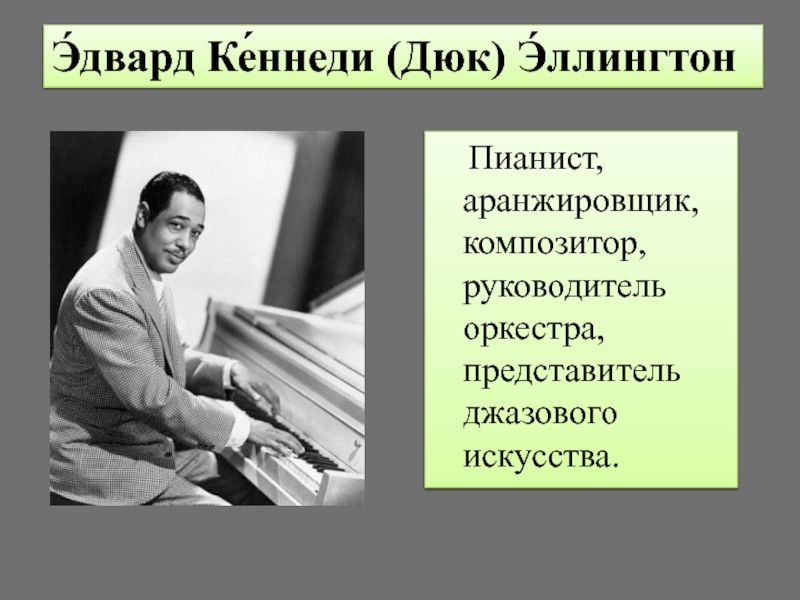 Э́двард Ке́ннеди (Дюк) Э́ллингтон

Пианист, аранжировщик, композитор, руководитель оркестра, представитель джазового искусства.